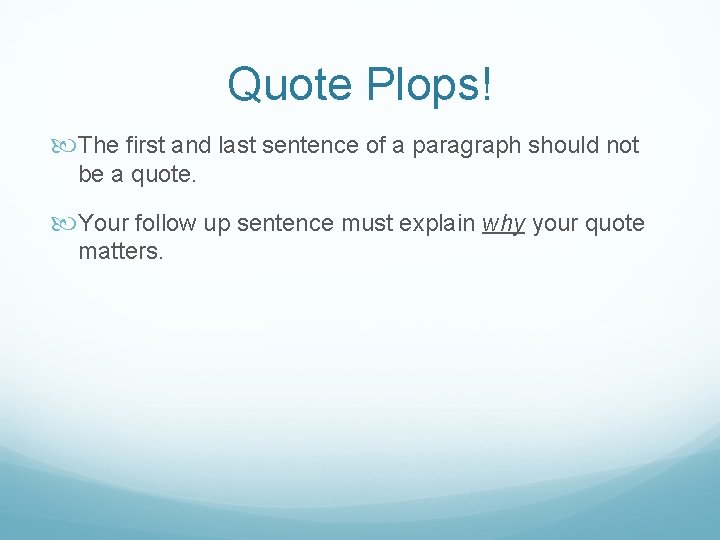 Quote Plops!

The first and last sentence of a paragraph should not be a quote.

Your follow up sentence must explain why your quote matters.